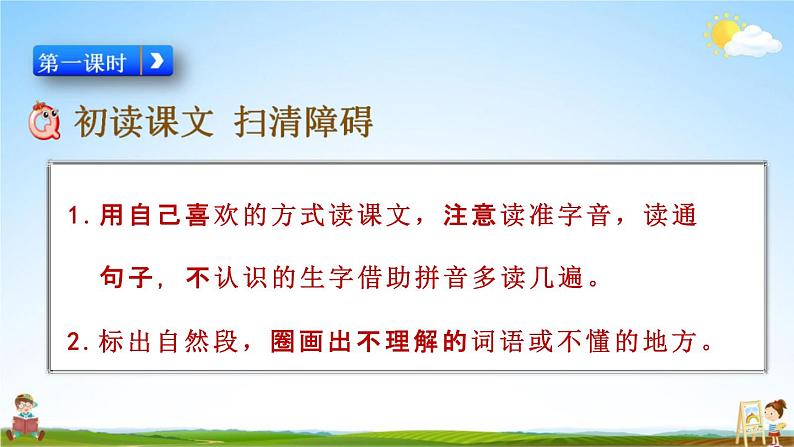 第一课时

初读课文 扫清障碍

1. 用自己喜欢的方式读课文，注意读准字音，读通句子，不认识的生字借助拼音多读几遍。

2. 标出自然段，圈画出不理解的词语或不懂的地方。